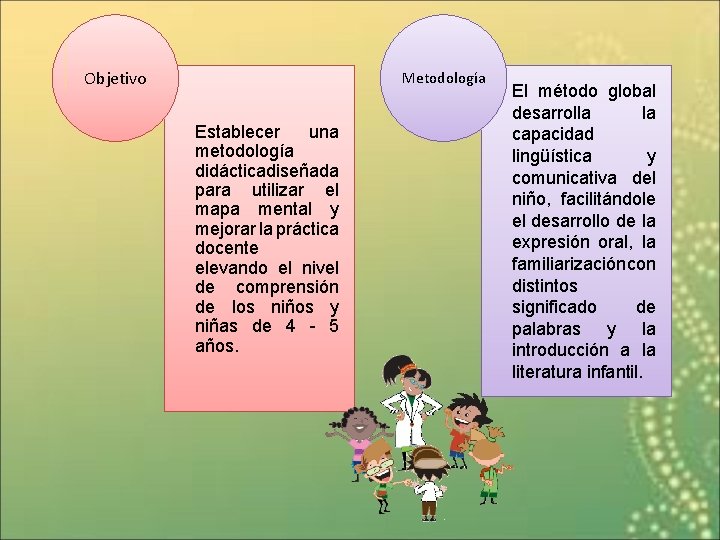 Objetivo

Establecer una metodología didácticadiseñada para utilizar el mapa mental y mejorar la práctica docente elevando el nivel de comprensión de los niños y niñas de 4 - 5 años.

Metodología

El método global desarrolla la capacidad lingüística y comunicativa del niño, facilitándole el desarrollo de la expresión oral, la familiarizacióncon distintos significado de palabras y la introducción a la literatura infantil.